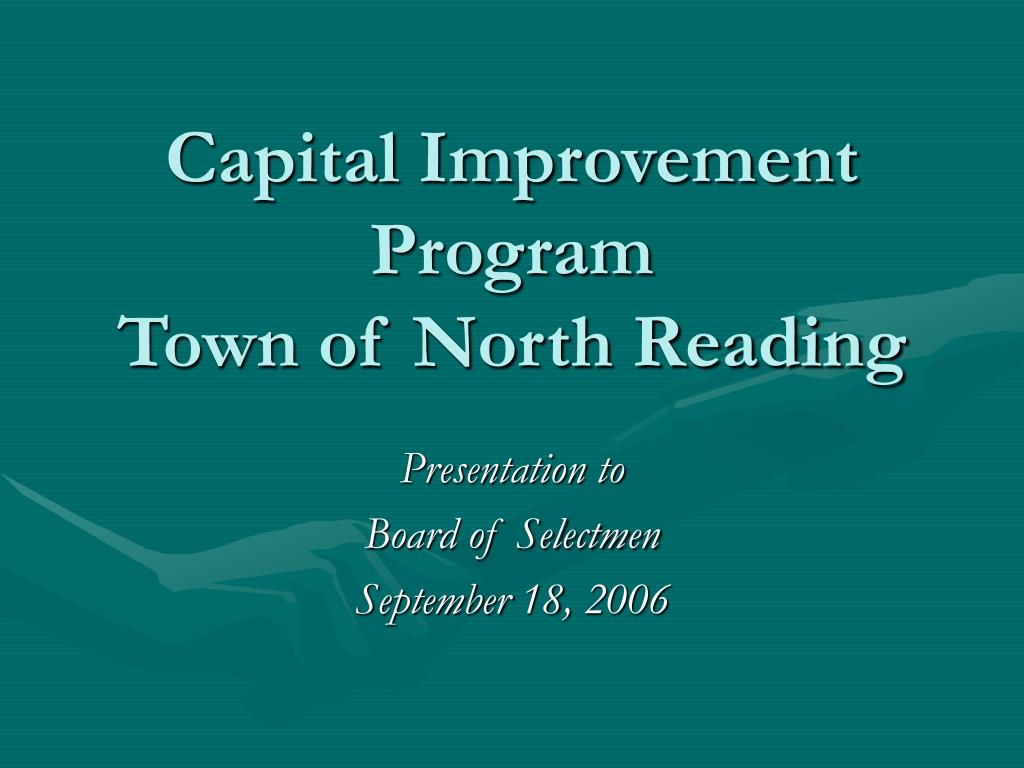 Capital Improvement Program
Town of North Reading

Presentation to
Board of Selectmen
September 18, 2006